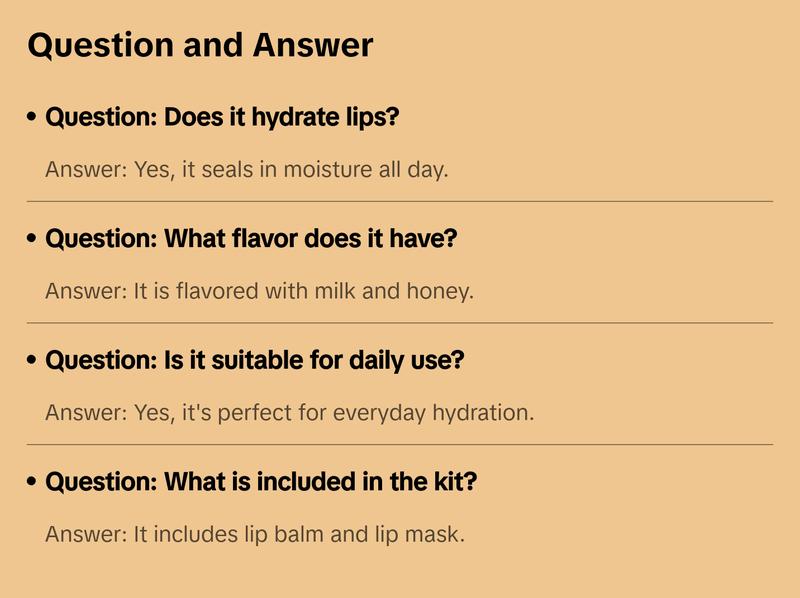 Question and Answer

• Question: Does it hydrate lips?

Answer: Yes, it seals in moisture all day.

• Question: What flavor does it have?

Answer: It is flavored with milk and honey.

• Question: Is it suitable for daily use?

Answer: Yes, it's perfect for everyday hydration.

• Question: What is included in the kit?

Answer: It includes lip balm and lip mask.